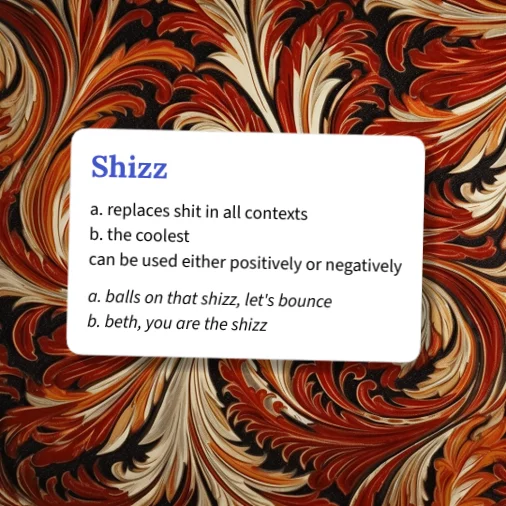 Shizz

a. replaces shit in all contexts
b. the coolest
can be used either positively or negatively

a. balls on that shizz, let's bounce
b. beth, you are the shizz